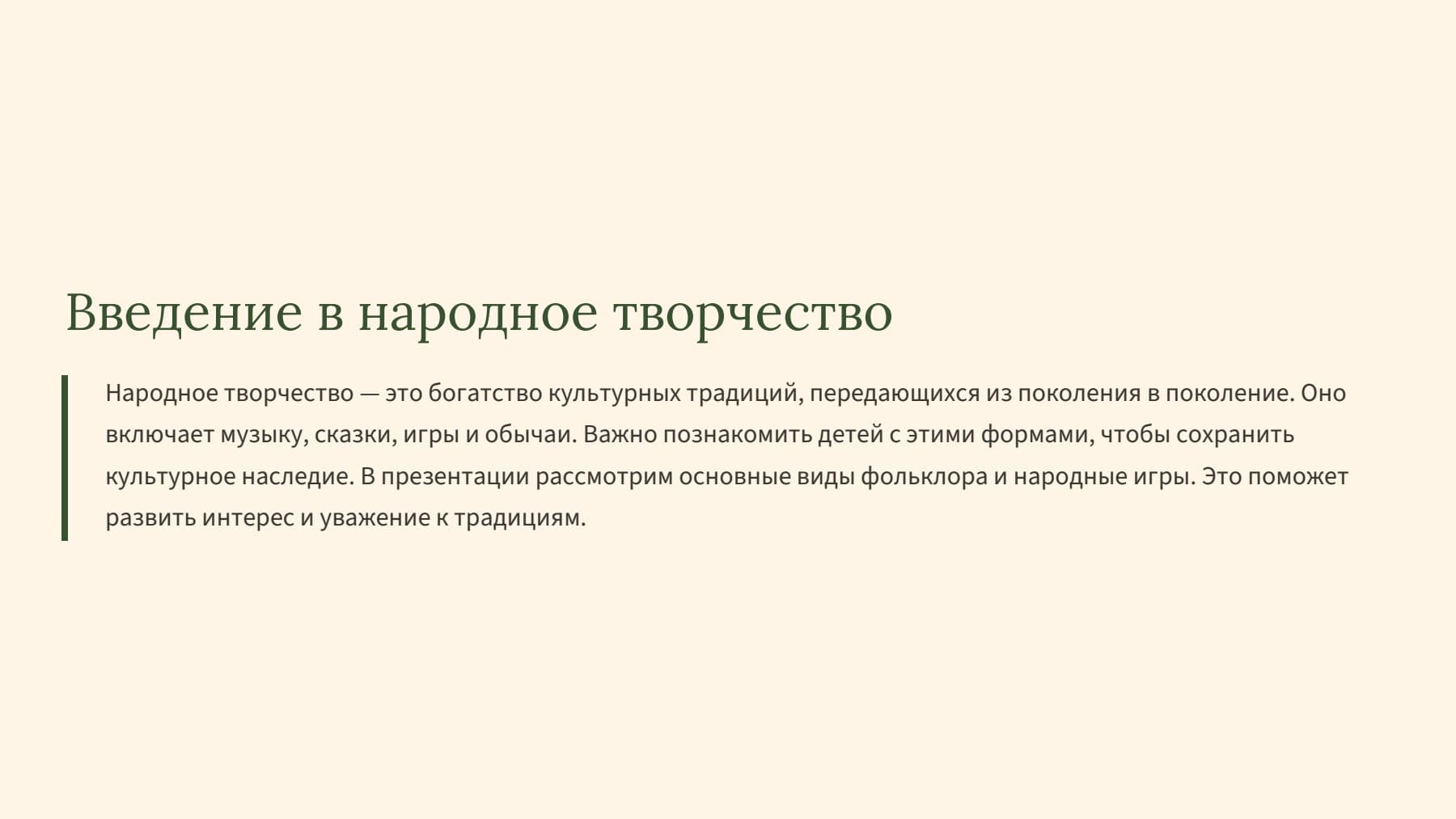 Введение в народное творчество

Народное творчество — это богатство культурных традиций, передающихся из поколения в поколение. Оно включает музыку, сказки, игры и обычаи. Важно познакомить детей с этими формами, чтобы сохранить культурное наследие. В презентации рассмотрим основные виды фольклора и народные игры. Это поможет развить интерес и уважение к традициям.